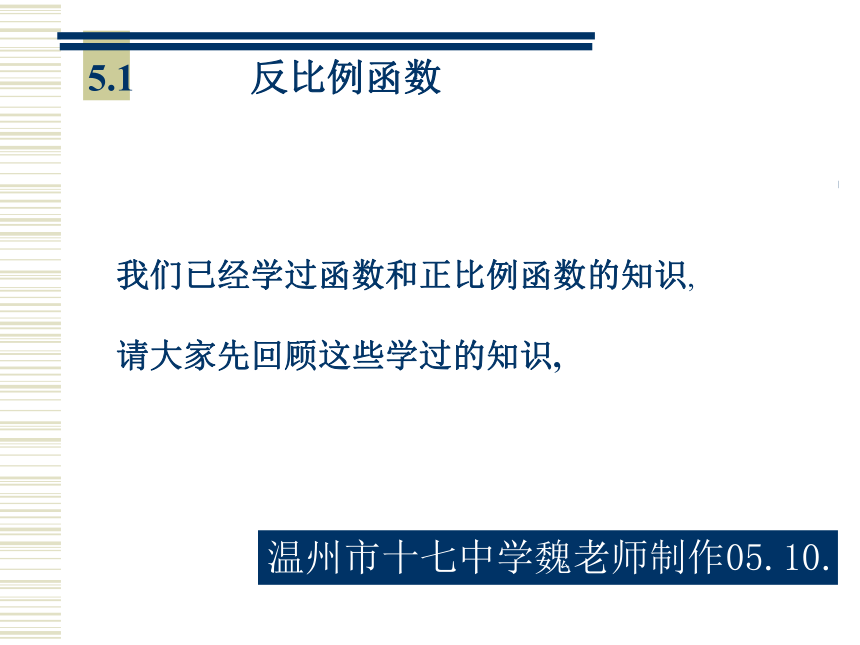 5.1 反比例函数

我们已经学过函数和正比例函数的知识,

请大家先回顾这些学过的知识,

温州市十七中学魏老师制作05.10.